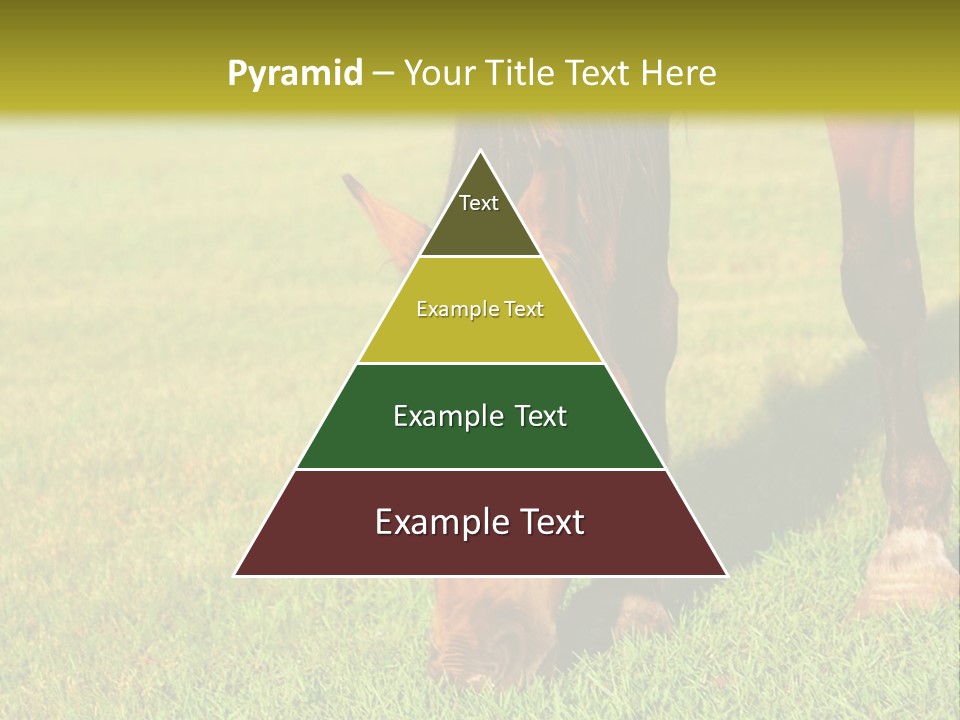 Pyramid – Your Title Text Here

Text

Example Text

Example Text

Example Text